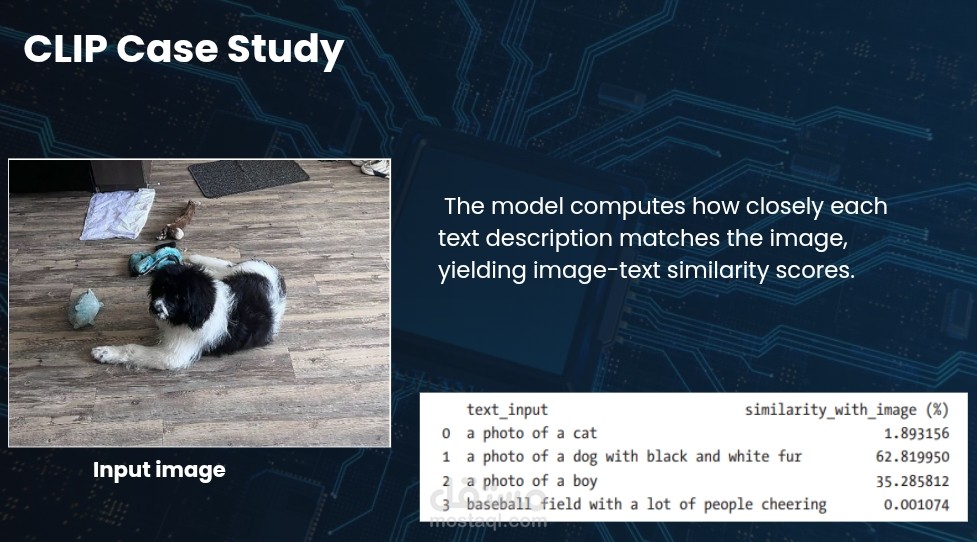 CLIP Case Study

Input image

The model computes how closely each text description matches the image, yielding image-text similarity scores.

| | text_input | similarity_with_image (%) |
|---|---|---|
| 0 | a photo of a cat | 1.893156 |
| 1 | a photo of a dog with black and white fur | 62.819950 |
| 2 | a photo of a boy | 35.285812 |
| 3 | baseball field with a lot of people cheering | 0.001074 |

mostaql.com